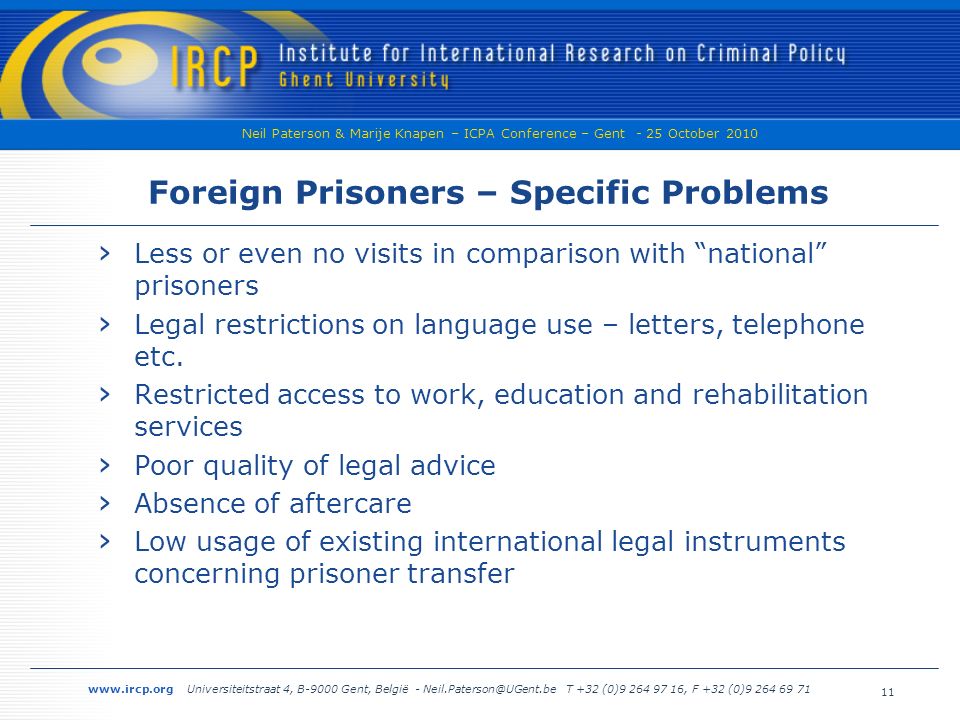 IRCP Institute for International Research on Criminal Policy
Ghent University

Neil Paterson & Marije Knapen – ICPA Conference – Gent - 25 October 2010

Foreign Prisoners – Specific Problems

› Less or even no visits in comparison with “national” prisoners
› Legal restrictions on language use – letters, telephone etc.
› Restricted access to work, education and rehabilitation services
› Poor quality of legal advice
› Absence of aftercare
› Low usage of existing international legal instruments concerning prisoner transfer

www.ircp.org Universiteitstraat 4, B-9000 Gent, België - Neil.Paterson@UGent.be T +32 (0)9 264 97 16, F +32 (0)9 264 69 71

11